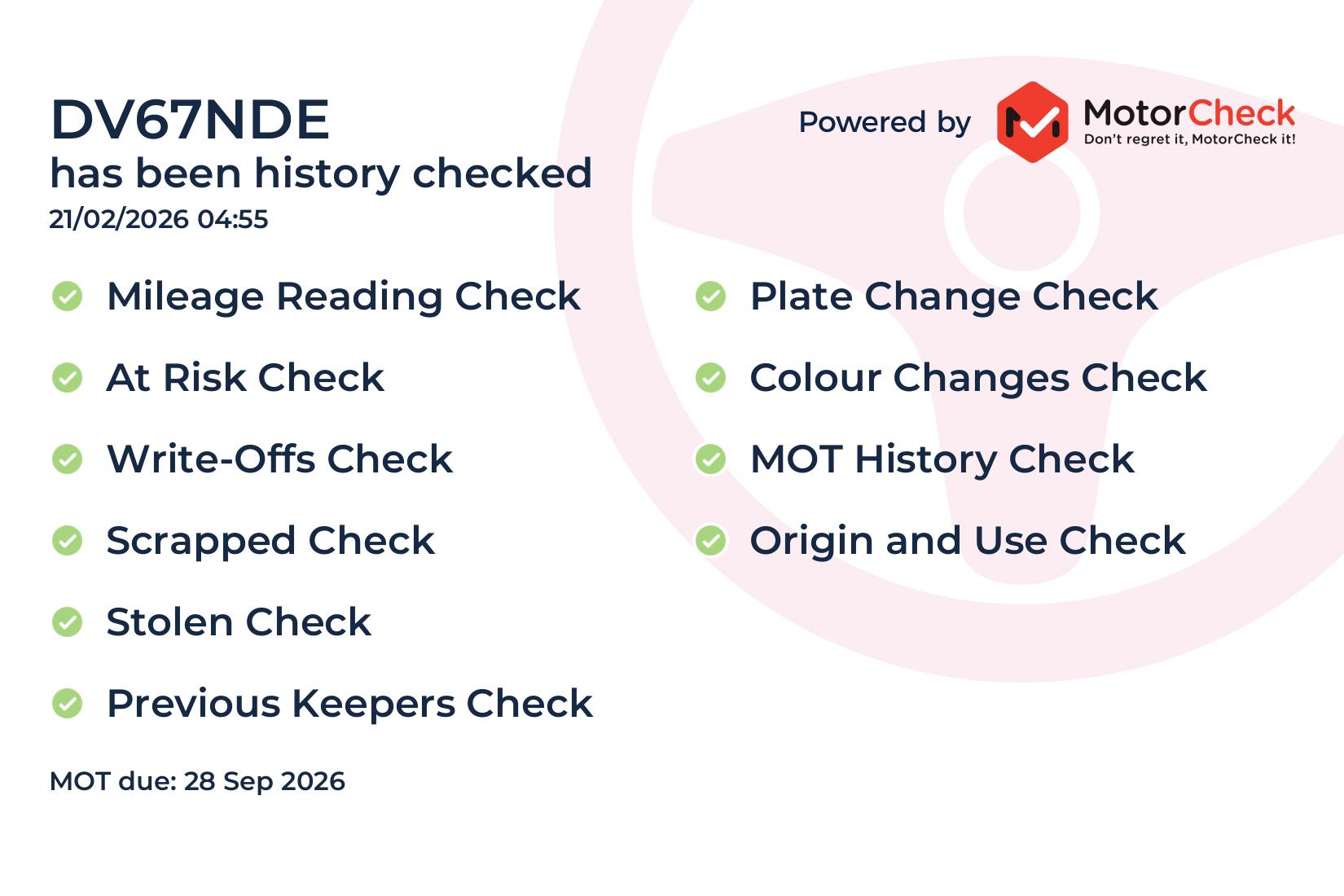 DV67NDE
has been history checked
21/02/2026 04:55

Powered by MotorCheck
Don't regret it, MotorCheck it!

Mileage Reading Check

At Risk Check

Write-Offs Check

Scrapped Check

Stolen Check

Previous Keepers Check

Plate Change Check

Colour Changes Check

MOT History Check

Origin and Use Check

MOT due: 28 Sep 2026